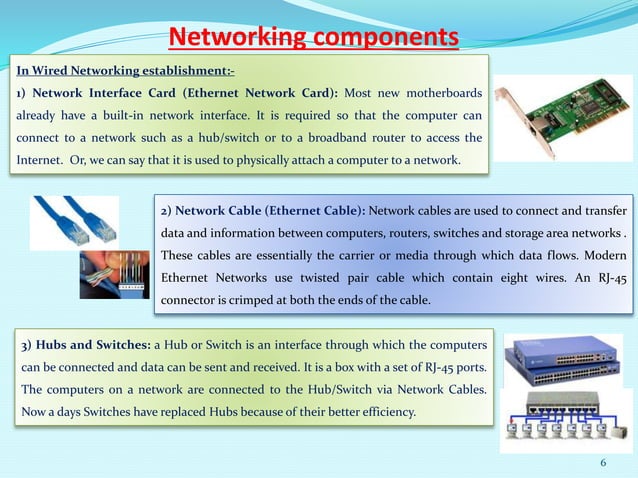 Networking components

In Wired Networking establishment:-

1) Network Interface Card (Ethernet Network Card): Most new motherboards already have a built-in network interface. It is required so that the computer can connect to a network such as a hub/switch or to a broadband router to access the Internet. Or, we can say that it is used to physically attach a computer to a network.

2) Network Cable (Ethernet Cable): Network cables are used to connect and transfer data and information between computers, routers, switches and storage area networks . These cables are essentially the carrier or media through which data flows. Modern Ethernet Networks use twisted pair cable which contain eight wires. An RJ-45 connector is crimped at both the ends of the cable.

3) Hubs and Switches: a Hub or Switch is an interface through which the computers can be connected and data can be sent and received. It is a box with a set of RJ-45 ports. The computers on a network are connected to the Hub/Switch via Network Cables. Now a days Switches have replaced Hubs because of their better efficiency.

6